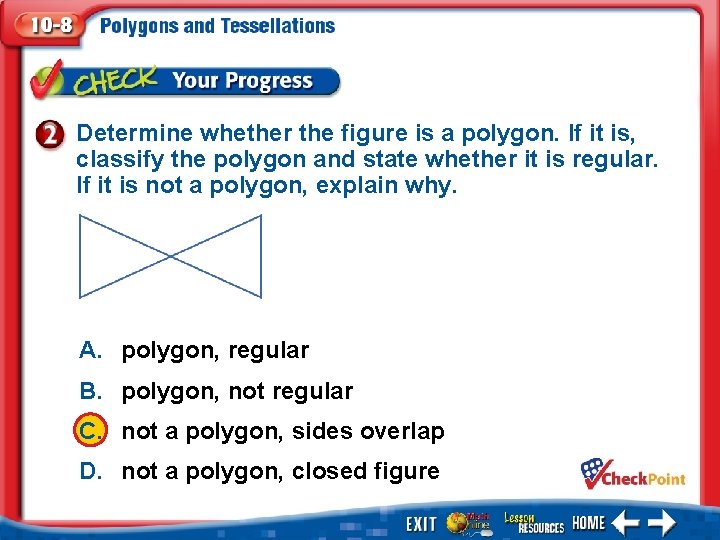 10-8 Polygons and Tessellations

CHECK Your Progress

2 Determine whether the figure is a polygon. If it is, classify the polygon and state whether it is regular. If it is not a polygon, explain why.

A. polygon, regular

B. polygon, not regular

C. not a polygon, sides overlap

D. not a polygon, closed figure

CheckPoint

EXIT Math Online Lesson RESOURCES HOME